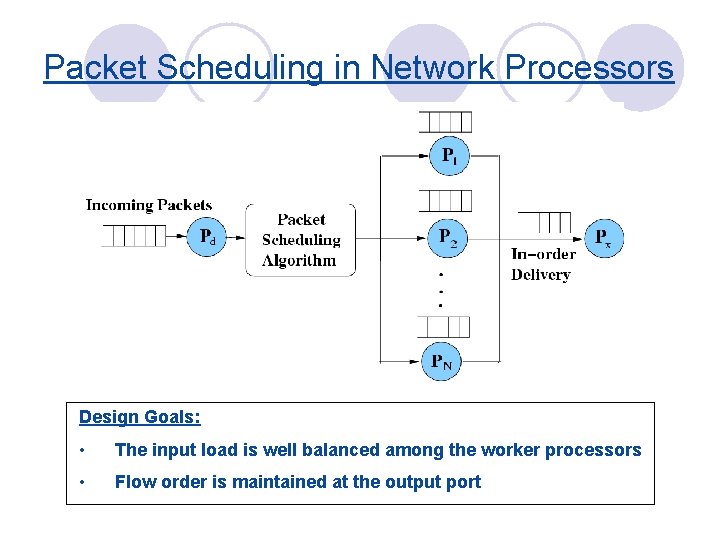 Packet Scheduling in Network Processors

Incoming Packets

$P_d$

Packet Scheduling Algorithm

$P_1$

$P_2$

.
.
.

$P_N$

In-order Delivery

$P_x$

Design Goals:

• The input load is well balanced among the worker processors

• Flow order is maintained at the output port